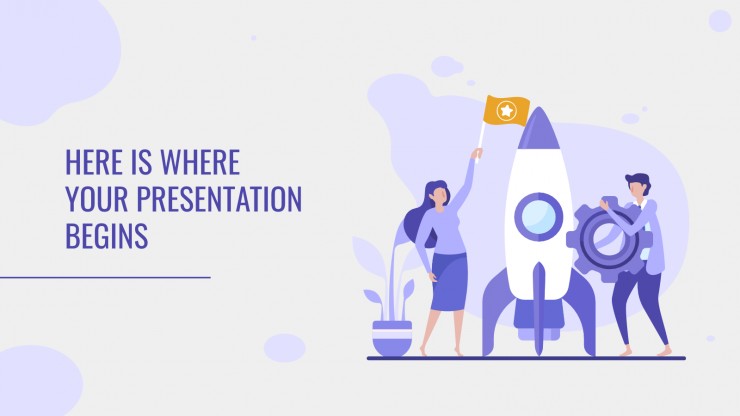 HERE IS WHERE YOUR PRESENTATION BEGINS